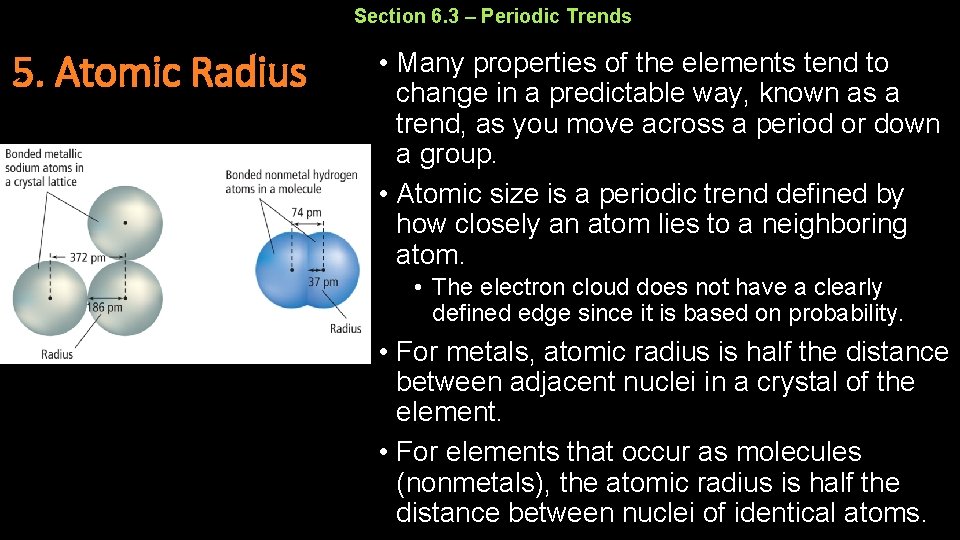 Section 6.3 – Periodic Trends

5. Atomic Radius

Bonded metallic sodium atoms in a crystal lattice

372 pm

186 pm

Radius

Bonded nonmetal hydrogen atoms in a molecule

74 pm

37 pm

Radius

• Many properties of the elements tend to change in a predictable way, known as a trend, as you move across a period or down a group.

• Atomic size is a periodic trend defined by how closely an atom lies to a neighboring atom.

• The electron cloud does not have a clearly defined edge since it is based on probability.

• For metals, atomic radius is half the distance between adjacent nuclei in a crystal of the element.

• For elements that occur as molecules (nonmetals), the atomic radius is half the distance between nuclei of identical atoms.